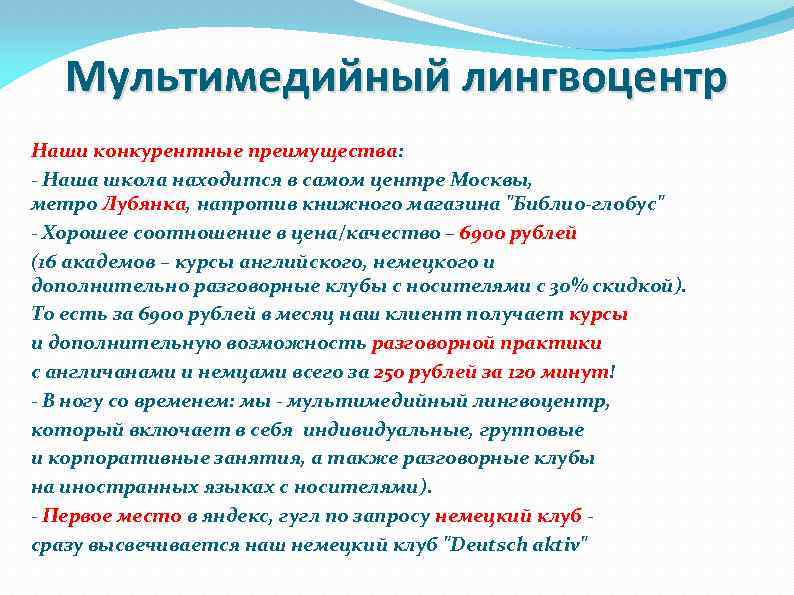 Мультимедийный лингвоцентр

Наши конкурентные преимущества:
- Наша школа находится в самом центре Москвы, метро Лубянка, напротив книжного магазина "Библио-глобус"
- Хорошее соотношение в цена/качество – 6900 рублей (16 академов – курсы английского, немецкого и дополнительно разговорные клубы с носителями с 30% скидкой). То есть за 6900 рублей в месяц наш клиент получает курсы и дополнительную возможность разговорной практики с англичанами и немцами всего за 250 рублей за 120 минут!
- В ногу со временем: мы - мультимедийный лингвоцентр, который включает в себя индивидуальные, групповые и корпоративные занятия, а также разговорные клубы на иностранных языках с носителями).
- Первое место в яндекс, гугл по запросу немецкий клуб - сразу высвечивается наш немецкий клуб "Deutsch aktiv"